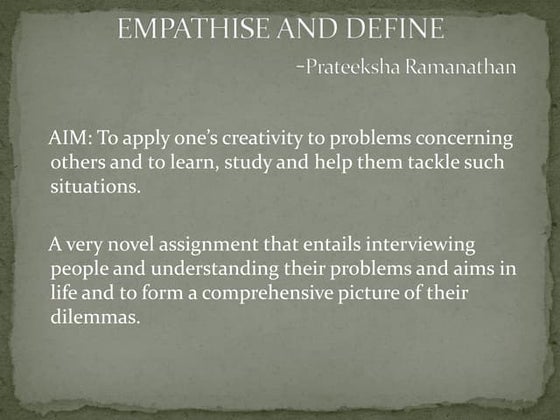 EMPATHISE AND DEFINE

-Prateeksha Ramanathan

AIM: To apply one's creativity to problems concerning others and to learn, study and help them tackle such situations.

A very novel assignment that entails interviewing people and understanding their problems and aims in life and to form a comprehensive picture of their dilemmas.